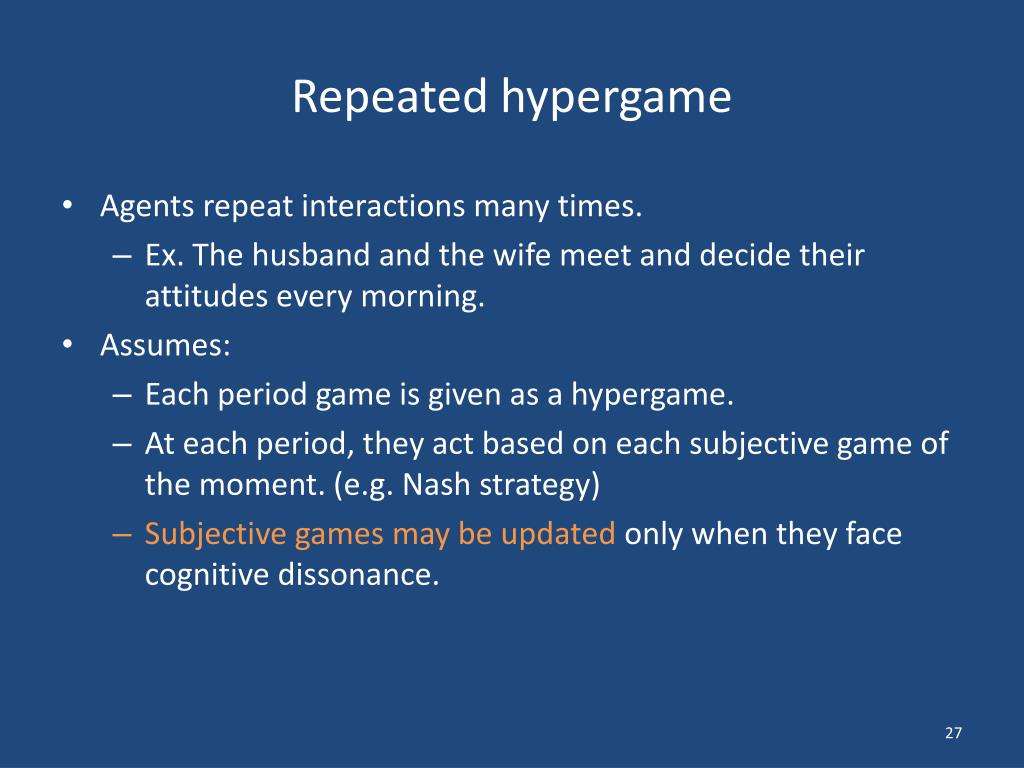 Repeated hypergame

• Agents repeat interactions many times.
  – Ex. The husband and the wife meet and decide their attitudes every morning.
• Assumes:
  – Each period game is given as a hypergame.
  – At each period, they act based on each subjective game of the moment. (e.g. Nash strategy)
  – Subjective games may be updated only when they face cognitive dissonance.

27